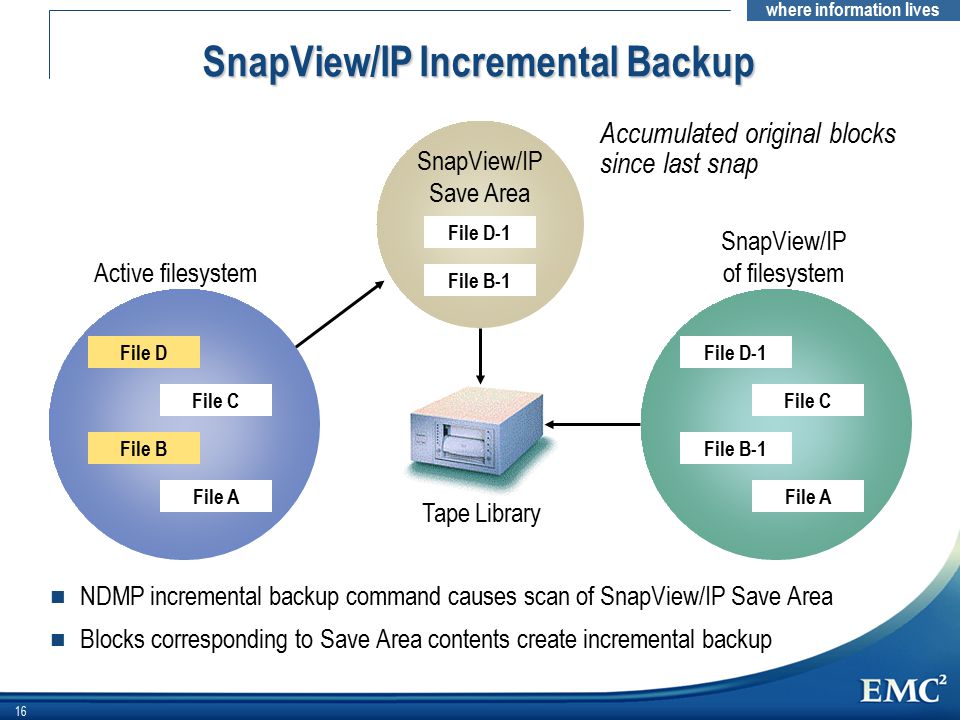 where information lives

SnapView/IP Incremental Backup

Accumulated original blocks since last snap

SnapView/IP Save Area

File D-1

File B-1

Active filesystem

File D

File C

File B

File A

Tape Library

SnapView/IP of filesystem

File D-1

File C

File B-1

File A

NDMP incremental backup command causes scan of SnapView/IP Save Area

Blocks corresponding to Save Area contents create incremental backup

16

EMC$^2$